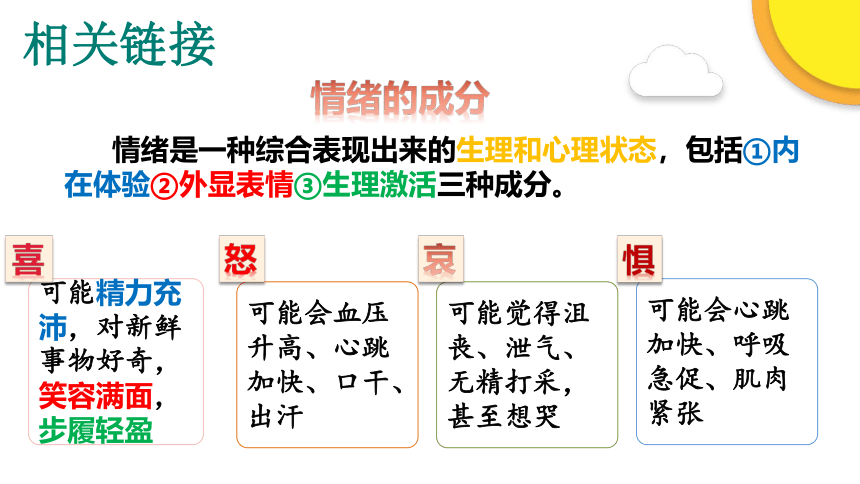 相关链接

情绪的成分

情绪是一种综合表现出来的生理和心理状态，包括①内在体验②外显表情③生理激活三种成分。

喜

可能精力充沛，对新鲜事物好奇，笑容满面，步履轻盈

怒

可能会血压升高、心跳加快、口干、出汗

哀

可能觉得沮丧、泄气、无精打采，甚至想哭

惧

可能会心跳加快、呼吸急促、肌肉紧张